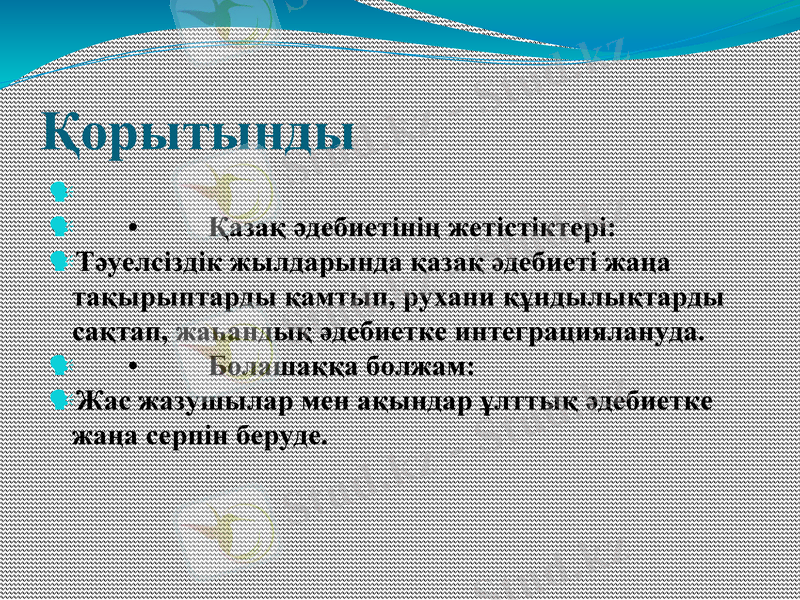 Қорытынды

• Қазақ әдебиетінің жетістіктері:

Тәуелсіздік жылдарында қазақ әдебиеті жаңа тақырыптарды қамтып, рухани құндылықтарды сақтап, жаһандық әдебиетке интеграциялануда.

• Болашаққа болжам:

Жас жазушылар мен ақындар ұлттық әдебиетке жаңа серпін беруде.